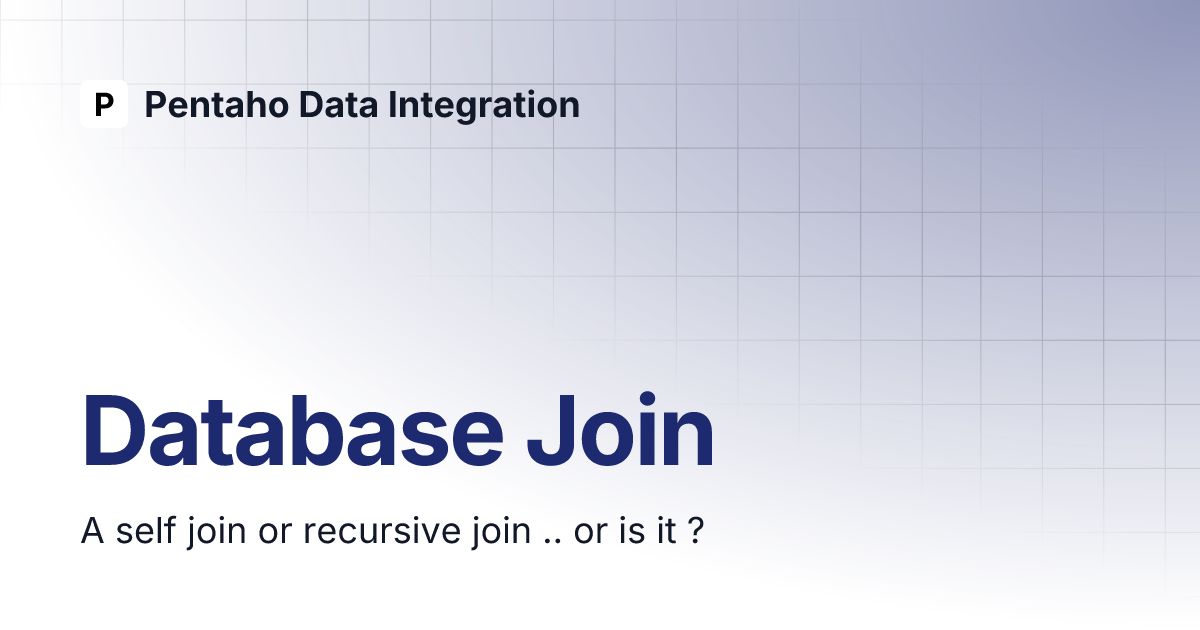 P Pentaho Data Integration

Database Join

A self join or recursive join .. or is it ?